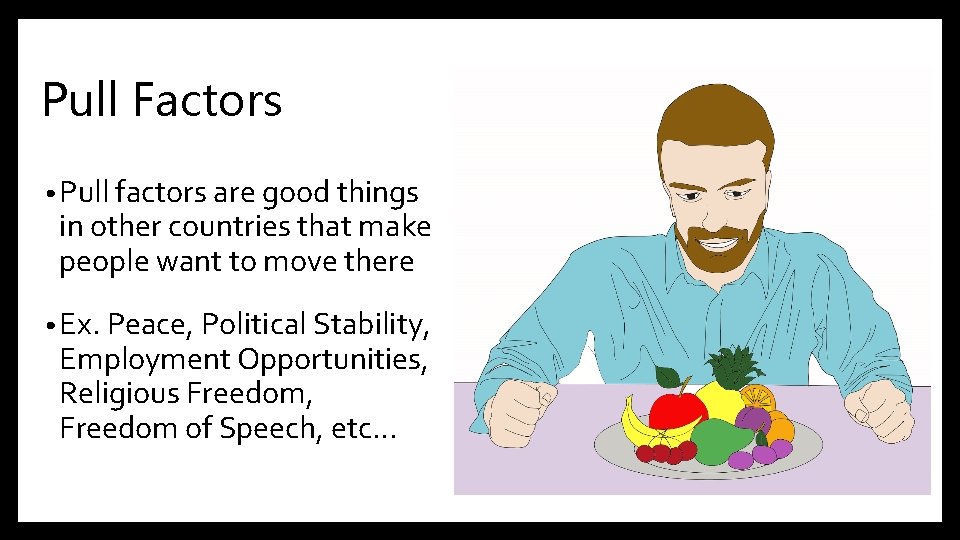 Pull Factors

• Pull factors are good things in other countries that make people want to move there

• Ex. Peace, Political Stability, Employment Opportunities, Religious Freedom, Freedom of Speech, etc…